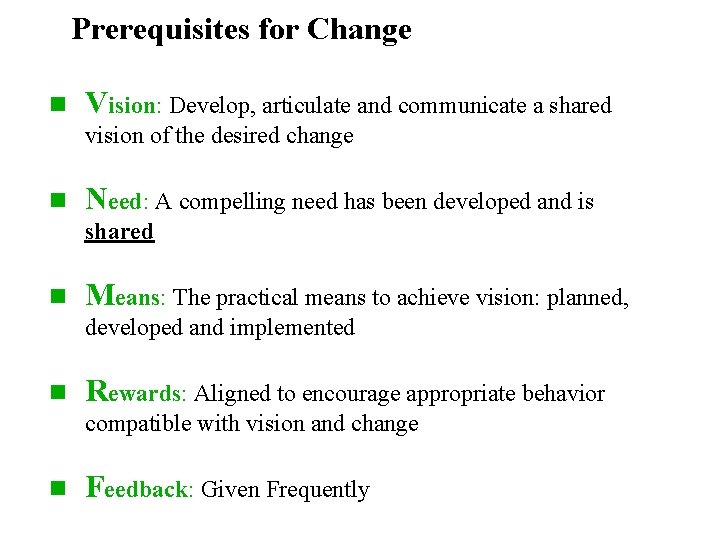 Prerequisites for Change

Vision: Develop, articulate and communicate a shared vision of the desired change

Need: A compelling need has been developed and is shared

Means: The practical means to achieve vision: planned, developed and implemented

Rewards: Aligned to encourage appropriate behavior compatible with vision and change

Feedback: Given Frequently